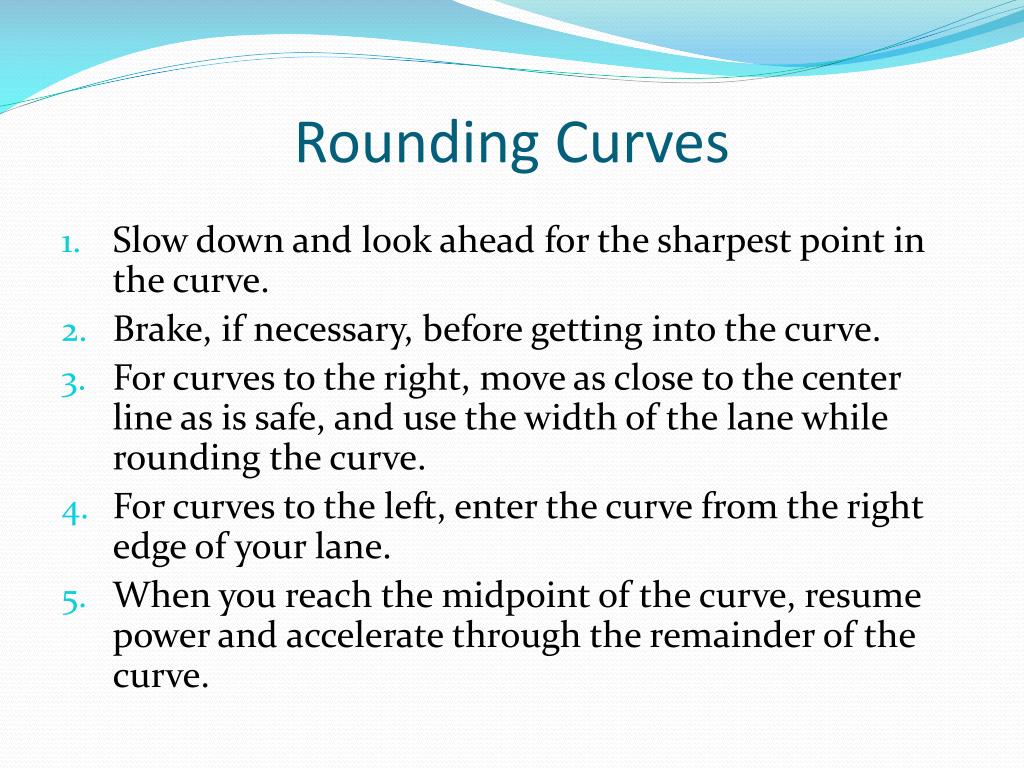 Rounding Curves

1. Slow down and look ahead for the sharpest point in the curve.
2. Brake, if necessary, before getting into the curve.
3. For curves to the right, move as close to the center line as is safe, and use the width of the lane while rounding the curve.
4. For curves to the left, enter the curve from the right edge of your lane.
5. When you reach the midpoint of the curve, resume power and accelerate through the remainder of the curve.